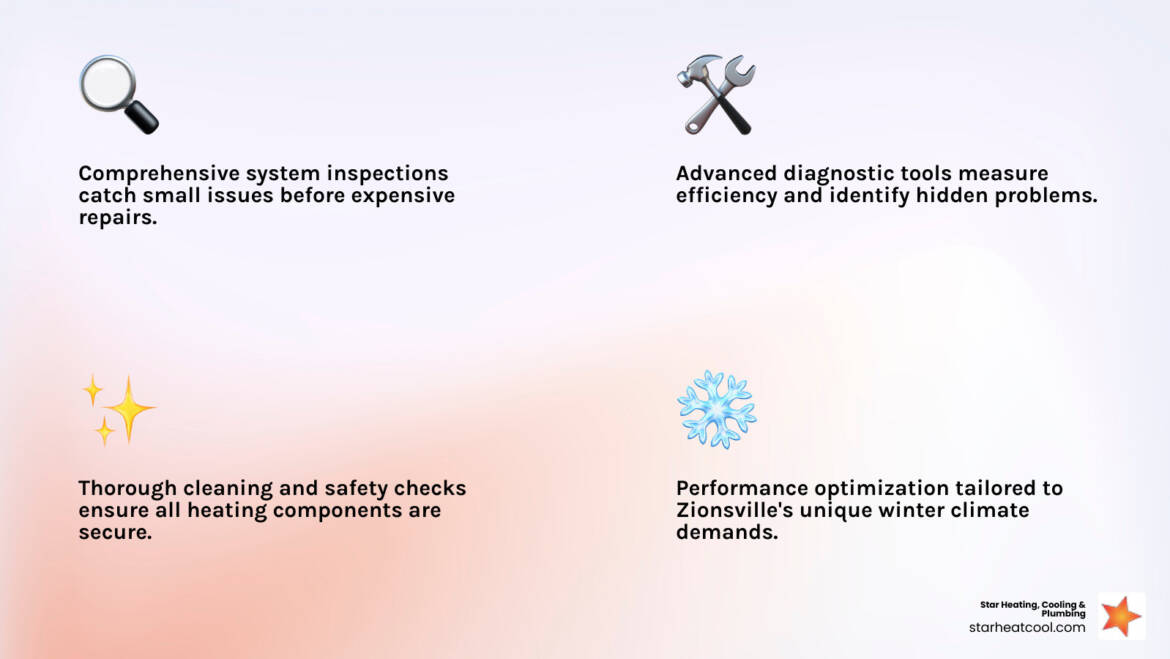 Comprehensive system inspections catch small issues before expensive repairs.

Advanced diagnostic tools measure efficiency and identify hidden problems.

Thorough cleaning and safety checks ensure all heating components are secure.

Performance optimization tailored to Zionsville's unique winter climate demands.

Star Heating, Cooling & Plumbing
starheatcool.com